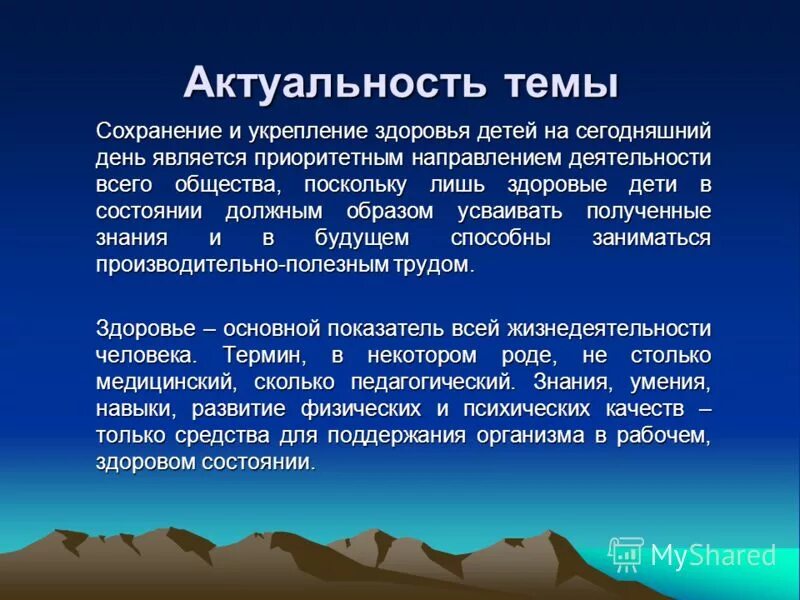 Актуальность темы

Сохранение и укрепление здоровья детей на сегодняшний день является приоритетным направлением деятельности всего общества, поскольку лишь здоровые дети в состоянии должным образом усваивать полученные знания и в будущем способны заниматься производительно-полезным трудом.

Здоровье – основной показатель всей жизнедеятельности человека. Термин, в некотором роде, не столько медицинский, сколько педагогический. Знания, умения, навыки, развитие физических и психических качеств – только средства для поддержания организма в рабочем, здоровом состоянии.

MyShared